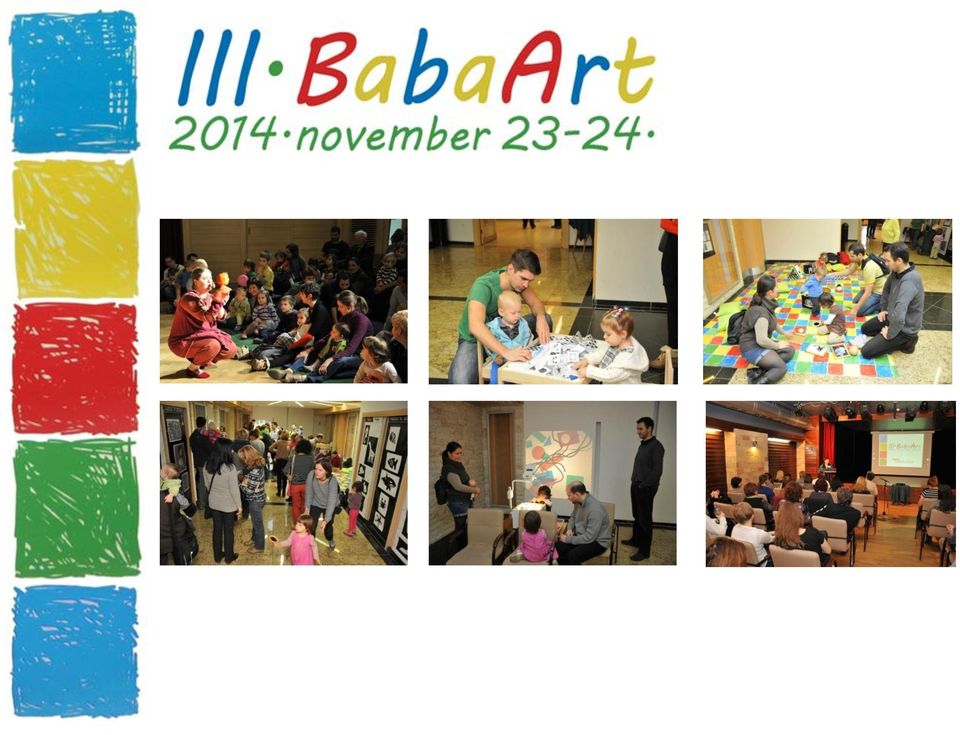 III·BabaArt
2014·november 23-24·